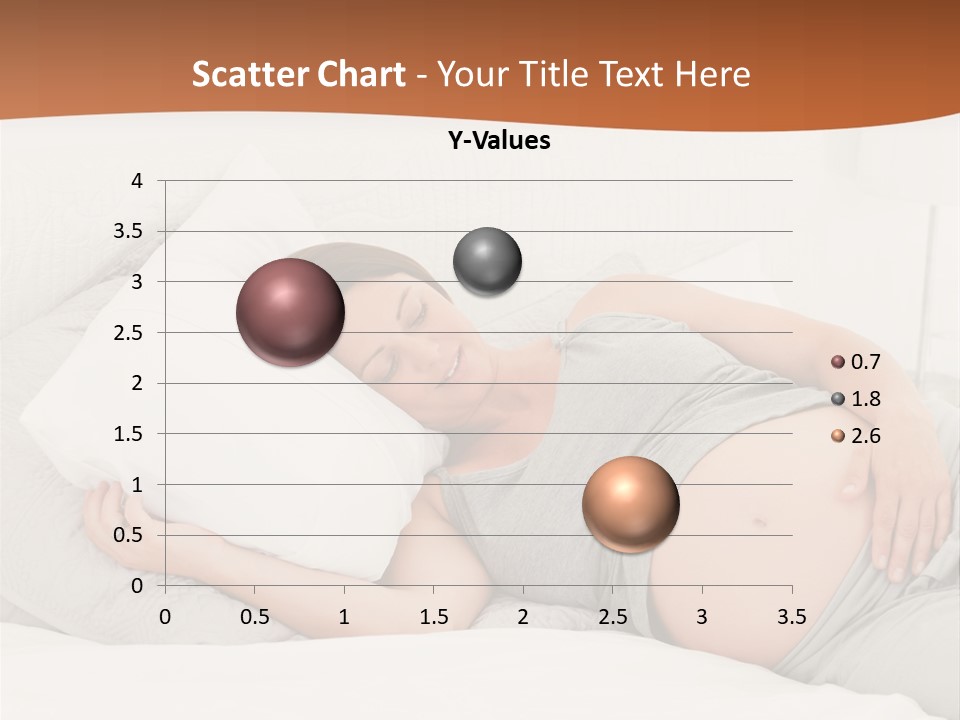 Scatter Chart - Your Title Text Here

Y-Values

4
3.5
3
2.5
2
1.5
1
0.5
0

0 0.5 1 1.5 2 2.5 3 3.5

0.7
1.8
2.6